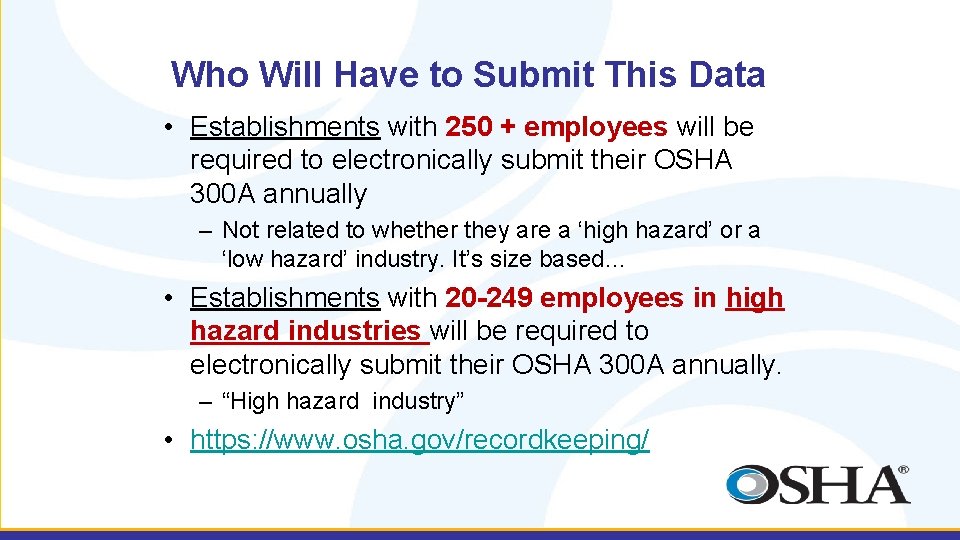 Who Will Have to Submit This Data

• Establishments with 250 + employees will be required to electronically submit their OSHA 300A annually

– Not related to whether they are a ‘high hazard’ or a ‘low hazard’ industry. It’s size based…

• Establishments with 20-249 employees in high hazard industries will be required to electronically submit their OSHA 300A annually.

– “High hazard industry”

• https://www.osha.gov/recordkeeping/

OSHA®